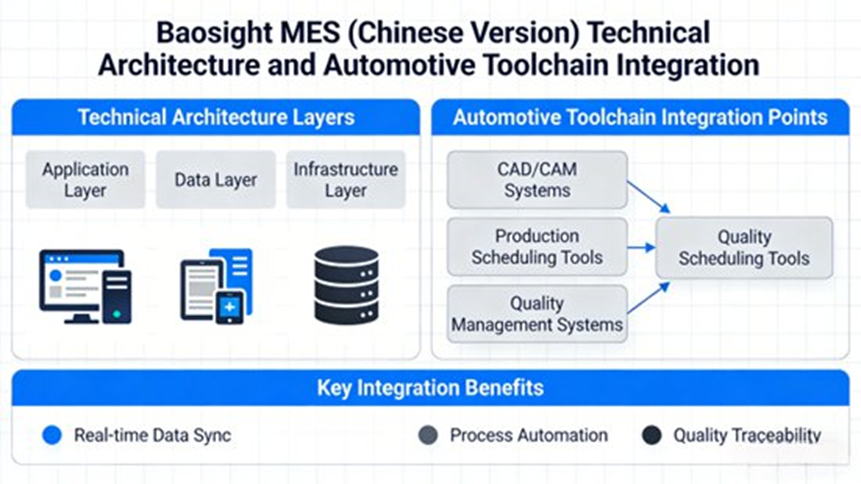 Baosight MES (Chinese Version) Technical Architecture and Automotive Toolchain Integration

Technical Architecture Layers

Application Layer

Data Layer

Infrastructure Layer

Automotive Toolchain Integration Points

CAD/CAM Systems

Production Scheduling Tools

Quality Management Systems

Quality Scheduling Tools

Key Integration Benefits

Real-time Data Sync

Process Automation

Quality Traceability